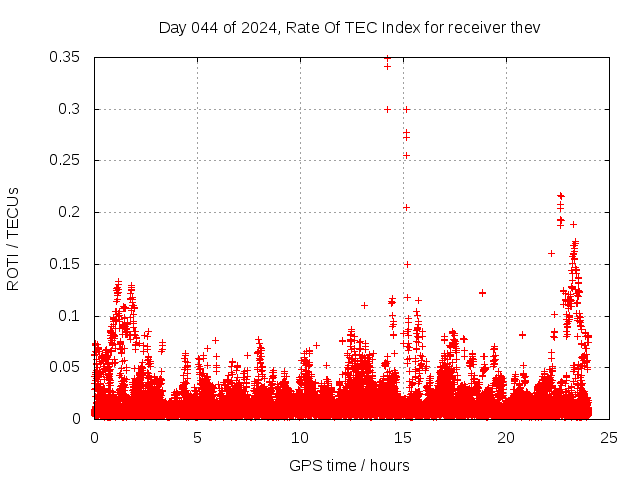 Day 044 of 2024, Rate Of TEC Index for receiver thev

ROTI / TECUs

0.35
0.3
0.25
0.2
0.15
0.1
0.05
0

0
5
10
15
20
25

GPS time / hours